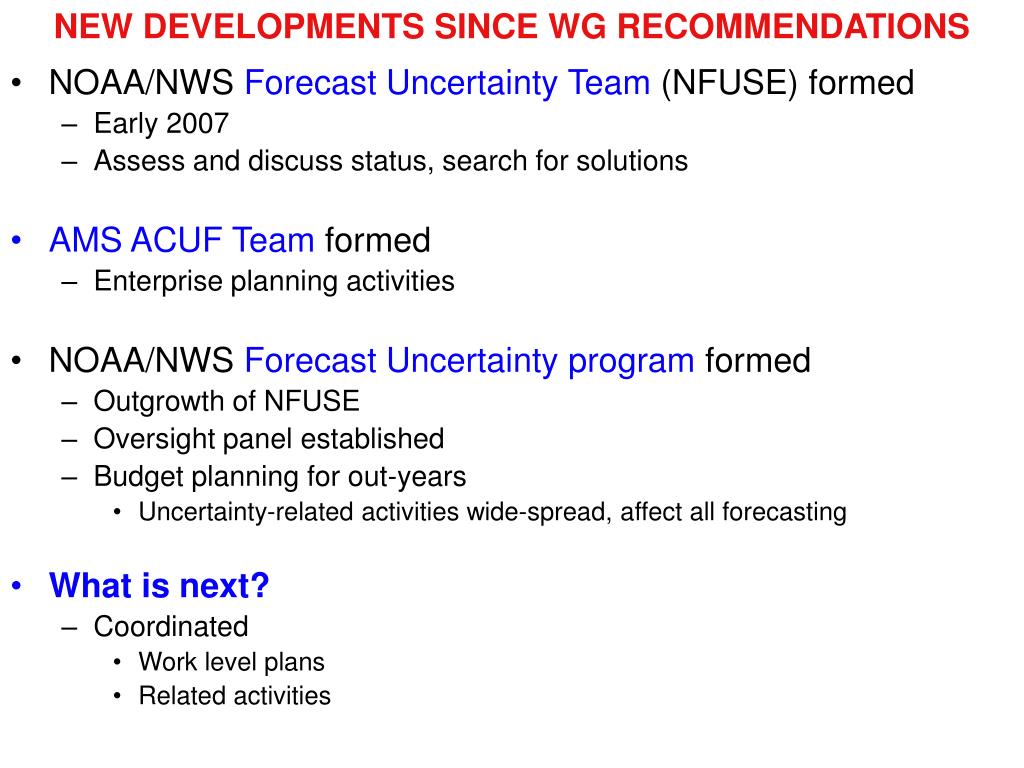 NEW DEVELOPMENTS SINCE WG RECOMMENDATIONS

• NOAA/NWS Forecast Uncertainty Team (NFUSE) formed
– Early 2007
– Assess and discuss status, search for solutions

• AMS ACUF Team formed
– Enterprise planning activities

• NOAA/NWS Forecast Uncertainty program formed
– Outgrowth of NFUSE
– Oversight panel established
– Budget planning for out-years
• Uncertainty-related activities wide-spread, affect all forecasting

• What is next?
– Coordinated
• Work level plans
• Related activities